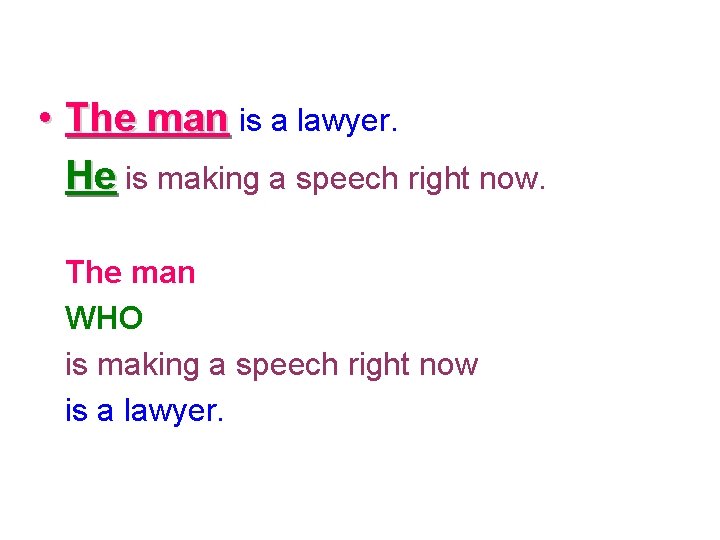 • The man is a lawyer.
He is making a speech right now.

The man
WHO
is making a speech right now
is a lawyer.